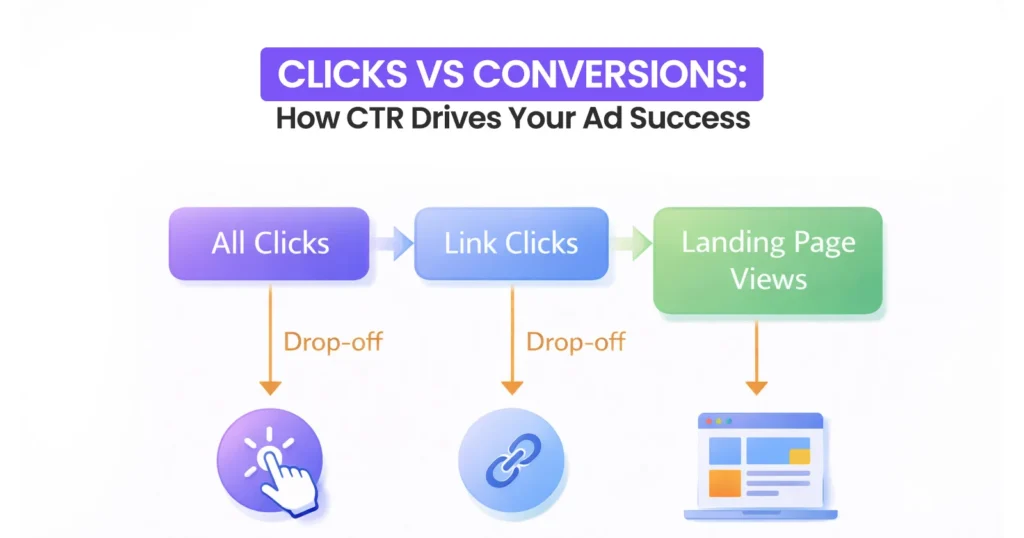 CLICKS VS CONVERSIONS:
How CTR Drives Your Ad Success

All Clicks

Link Clicks

Landing Page Views

Drop-off

Drop-off